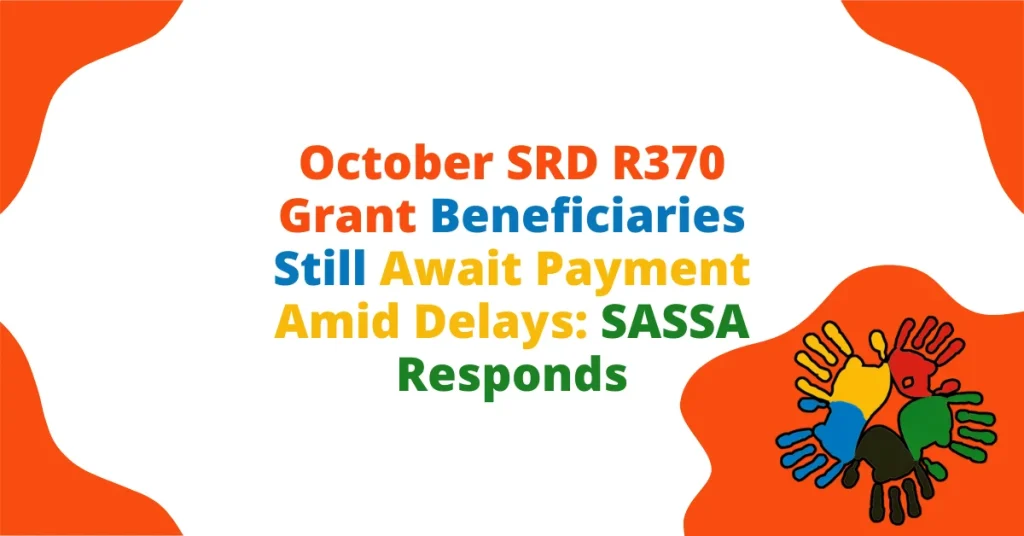 October SRD R370 Grant Beneficiaries Still Await Payment Amid Delays: SASSA Responds